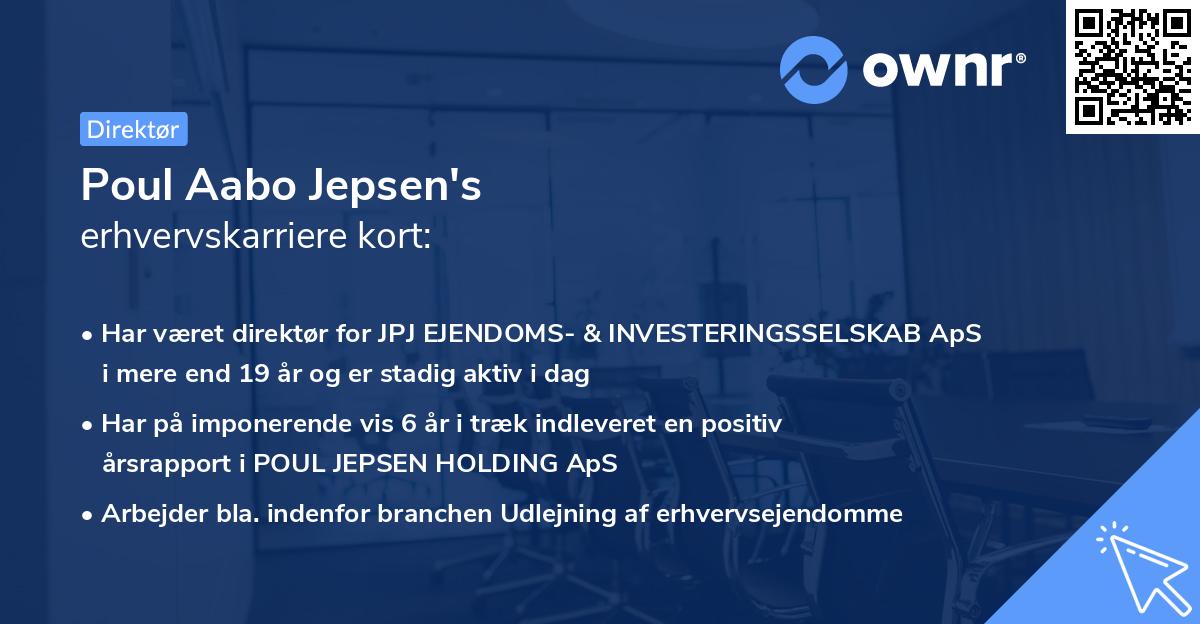 ownr®

Direktør

Poul Aabo Jepsen's
erhvervskarriere kort:

• Har været direktør for JPJ EJENDOMS- & INVESTERINGSSELSKAB ApS i mere end 19 år og er stadig aktiv i dag

• Har på imponerende vis 6 år i træk indleveret en positiv årsrapport i POUL JEPSEN HOLDING ApS

• Arbejder bla. indenfor branchen Udlejning af erhvervsejendomme